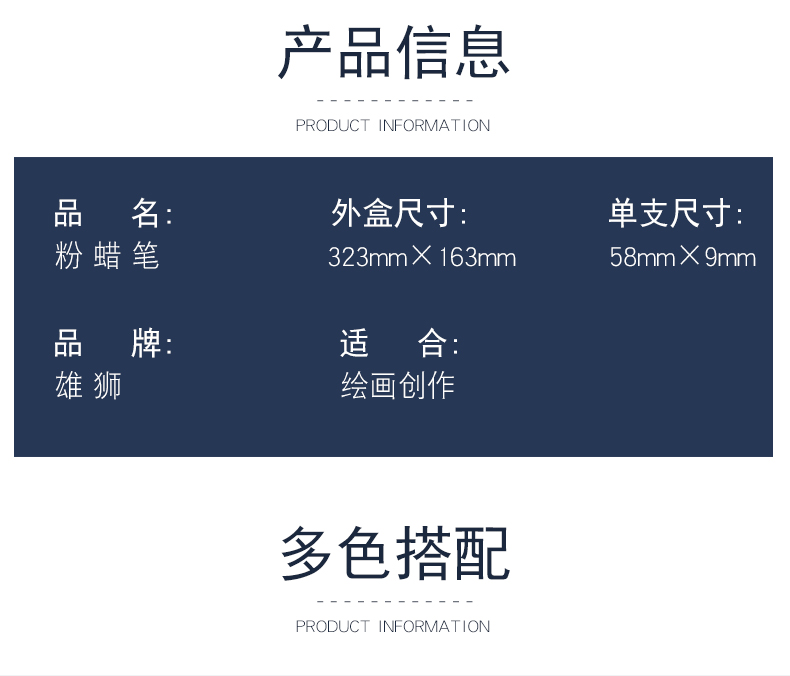 产品信息

PRODUCT INFORMATION

品　名:
粉蜡笔

外盒尺寸:
323mm×163mm

单支尺寸:
58mm×9mm

品　牌:
雄狮

适　合:
绘画创作

多色搭配

PRODUCT INFORMATION